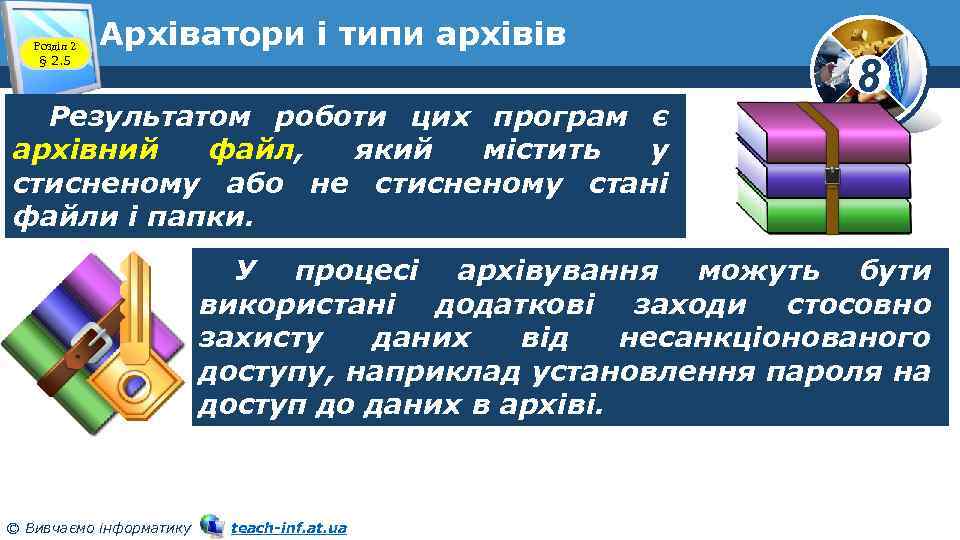 Розділ 2
§ 2.5

Архіватори і типи архівів

8

Результатом роботи цих програм є архівний файл, який містить у стисненому або не стисненому стані файли і папки.

У процесі архівування можуть бути використані додаткові заходи стосовно захисту даних від несанкціонованого доступу, наприклад установлення пароля на доступ до даних в архіві.

© Вивчаємо інформатику teach-inf.at.ua